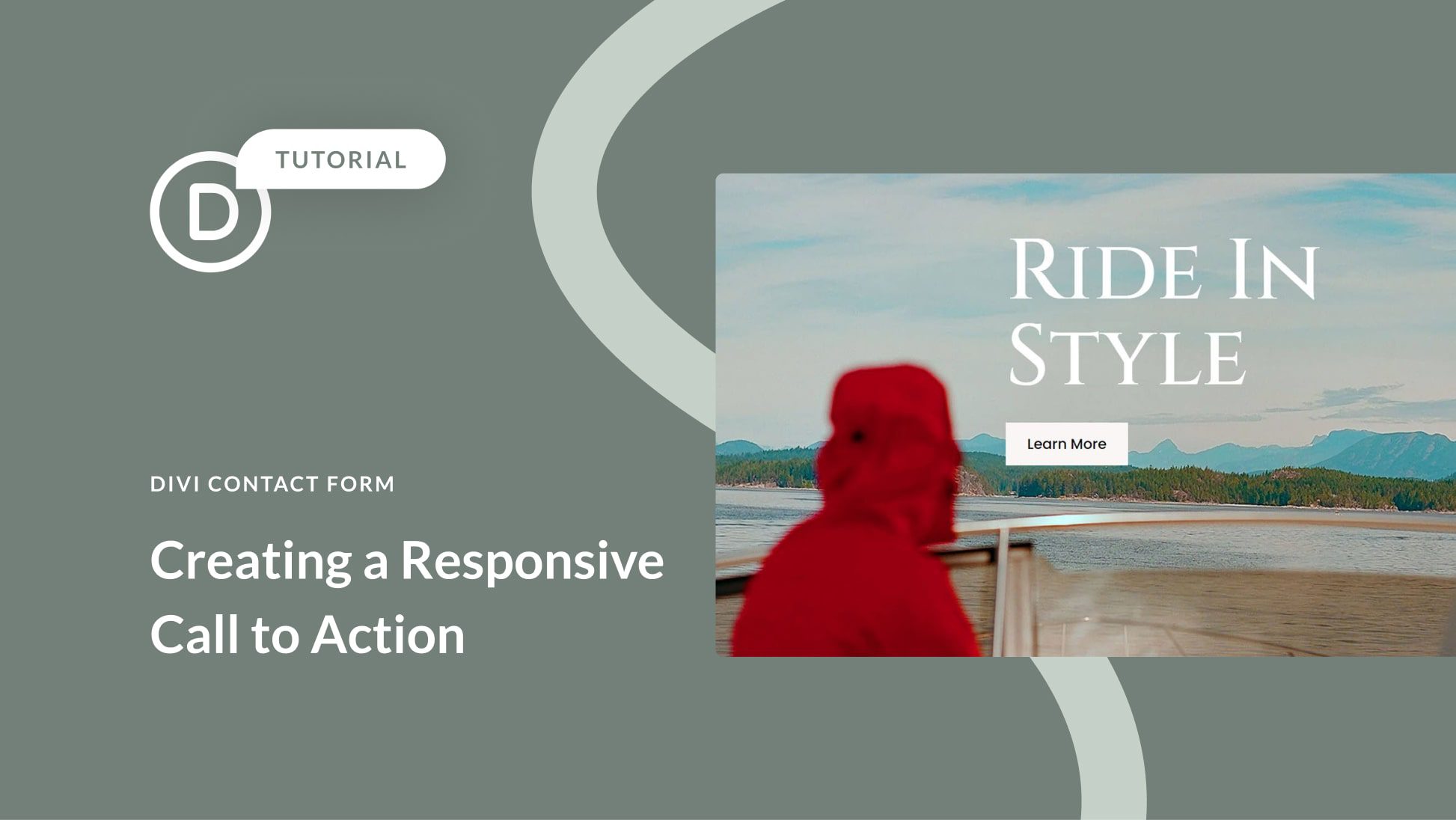 D

TUTORIAL

DIVI CONTACT FORM

Creating a Responsive Call to Action

RIDE IN STYLE

Learn More